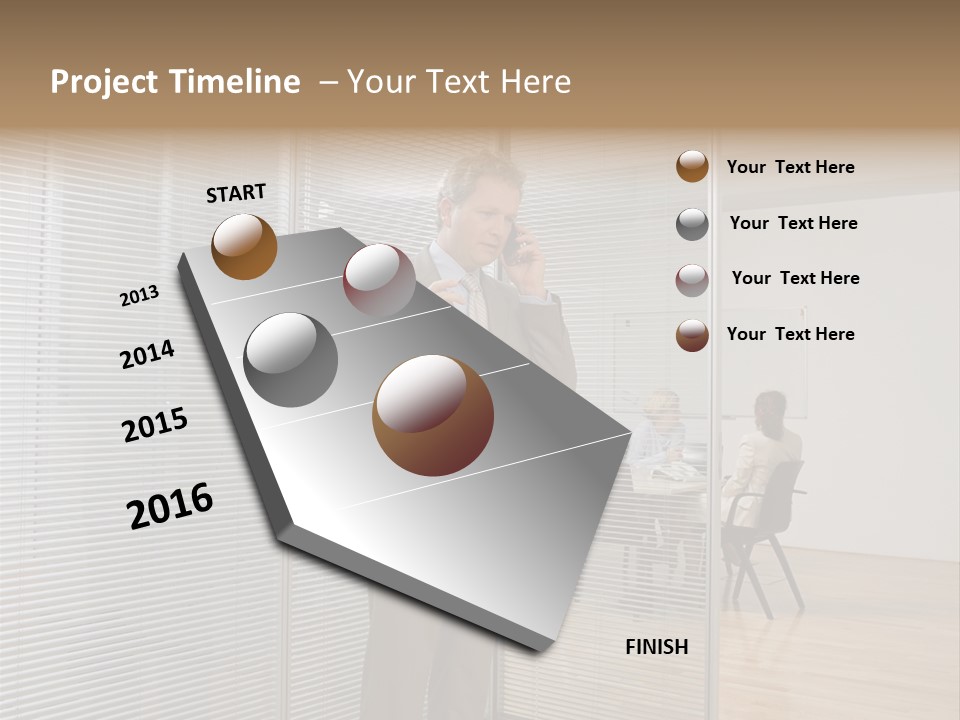 Project Timeline – Your Text Here

START

2013

2014

2015

2016

FINISH

Your Text Here

Your Text Here

Your Text Here

Your Text Here